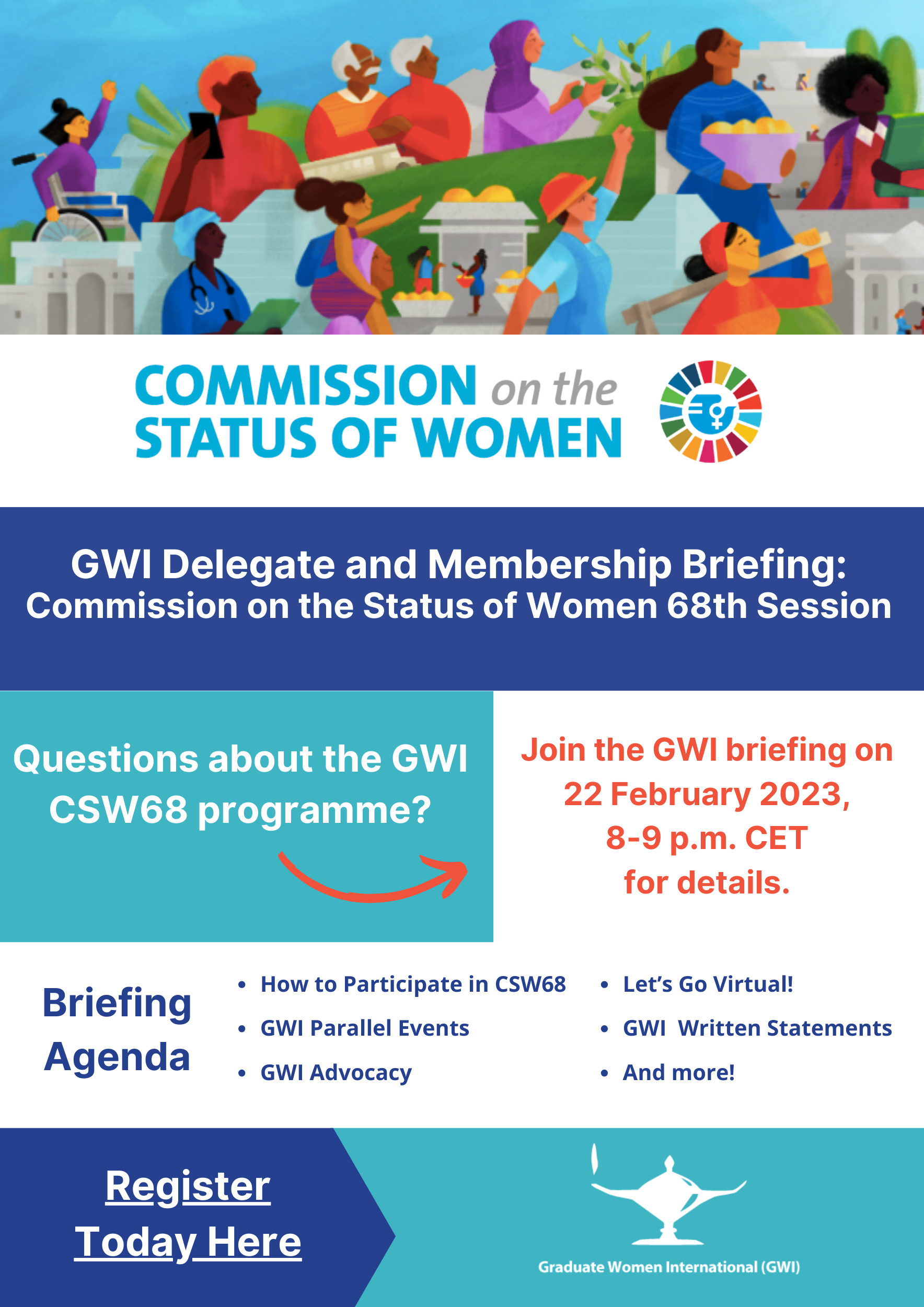 COMMISSION on the STATUS OF WOMEN

GWI Delegate and Membership Briefing: Commission on the Status of Women 68th Session

Questions about the GWI CSW68 programme?

Join the GWI briefing on 22 February 2023, 8-9 p.m. CET for details.

Briefing Agenda

- How to Participate in CSW68
- GWI Parallel Events
- GWI Advocacy

- Let's Go Virtual!
- GWI Written Statements
- And more!

Register Today Here

Graduate Women International (GWI)